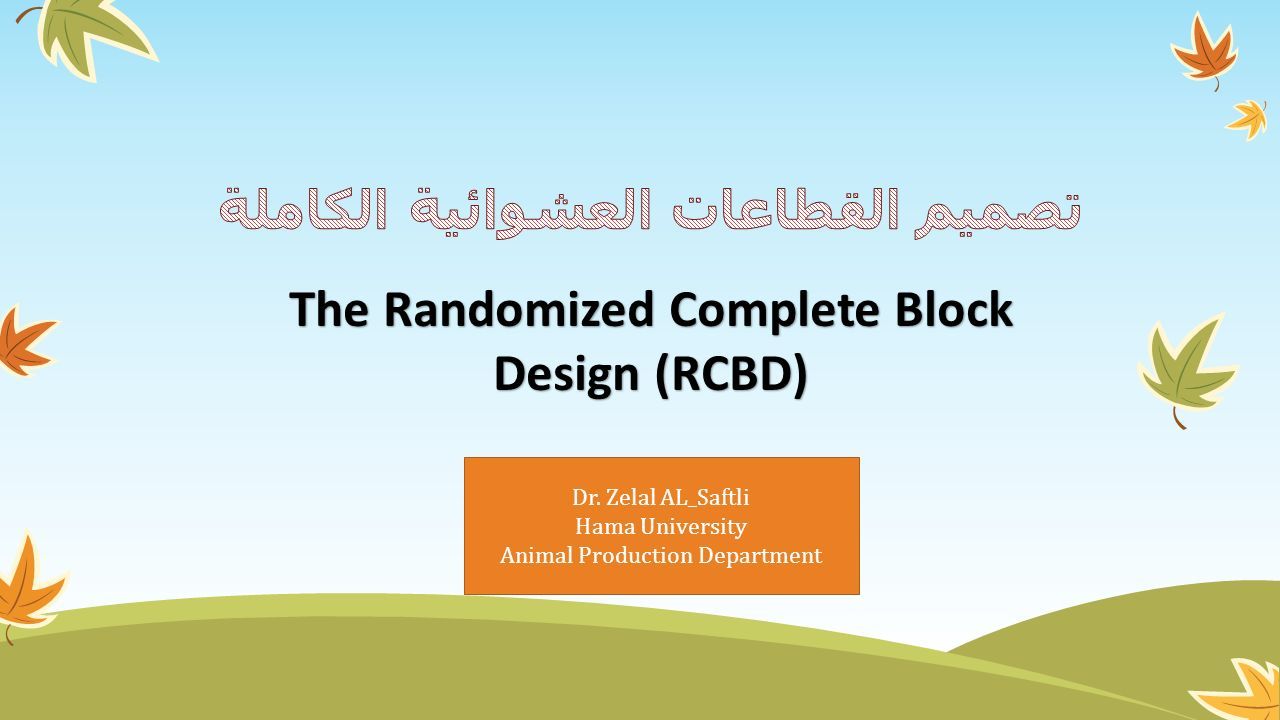 تصميم القطاعات العشوائية الكاملة

The Randomized Complete Block Design (RCBD)

Dr. Zelal AL_Saftli
Hama University
Animal Production Department